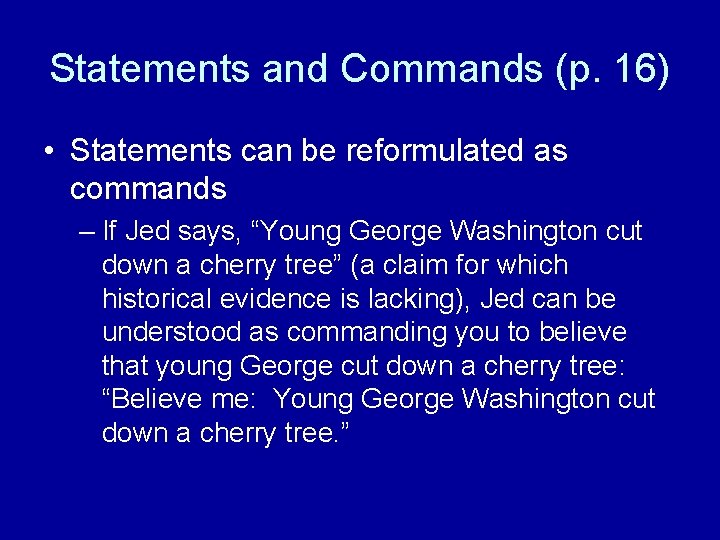 Statements and Commands (p. 16)

• Statements can be reformulated as commands

– If Jed says, “Young George Washington cut down a cherry tree” (a claim for which historical evidence is lacking), Jed can be understood as commanding you to believe that young George cut down a cherry tree: “Believe me: Young George Washington cut down a cherry tree.”